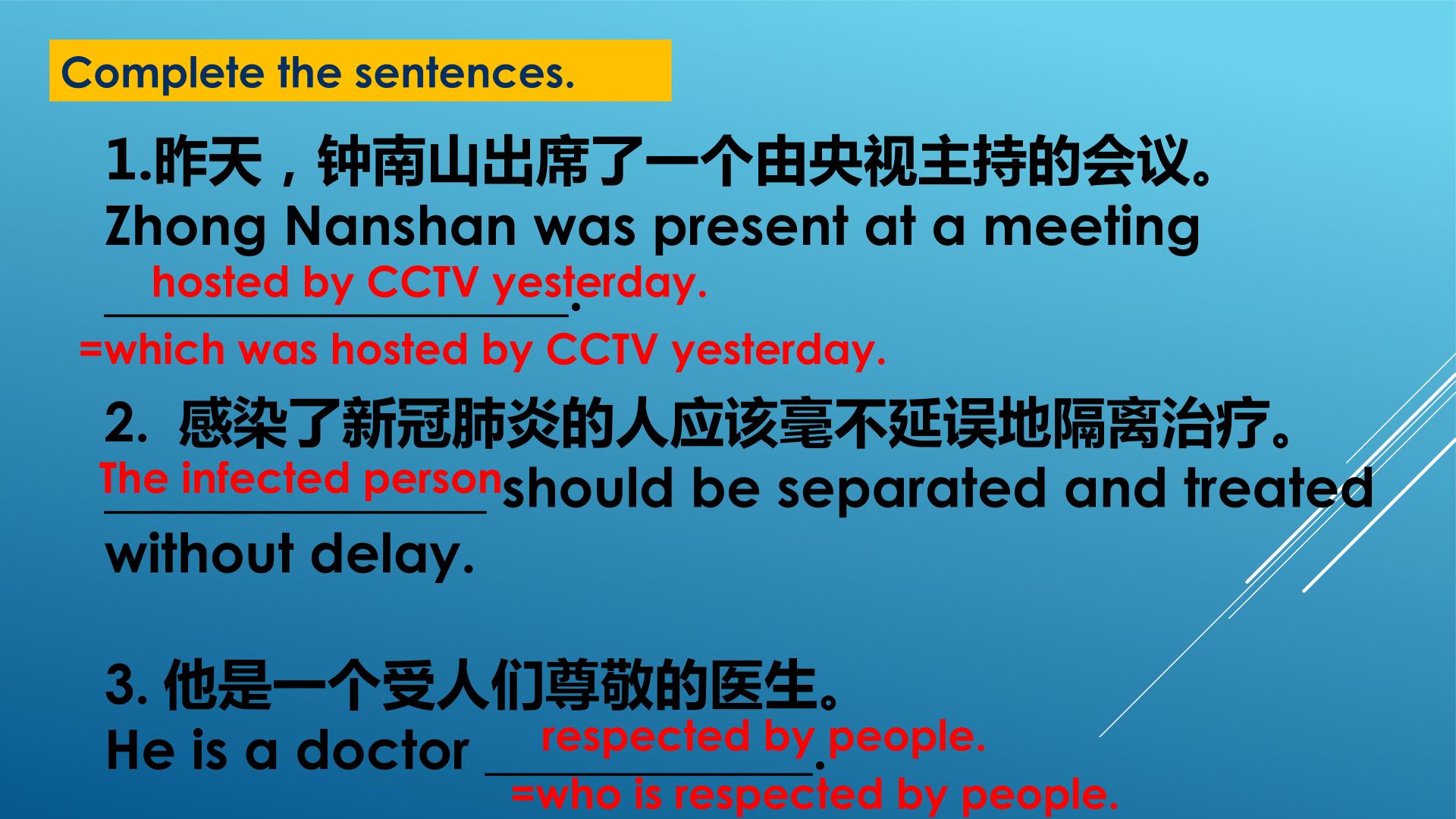 Complete the sentences.

1.昨天，钟南山出席了一个由央视主持的会议。
Zhong Nanshan was present at a meeting hosted by CCTV yesterday.
=which was hosted by CCTV yesterday.

2. 感染了新冠肺炎的人应该毫不延误地隔离治疗。
The infected person should be separated and treated without delay.

3. 他是一个受人们尊敬的医生。
He is a doctor respected by people.
=who is respected by people.